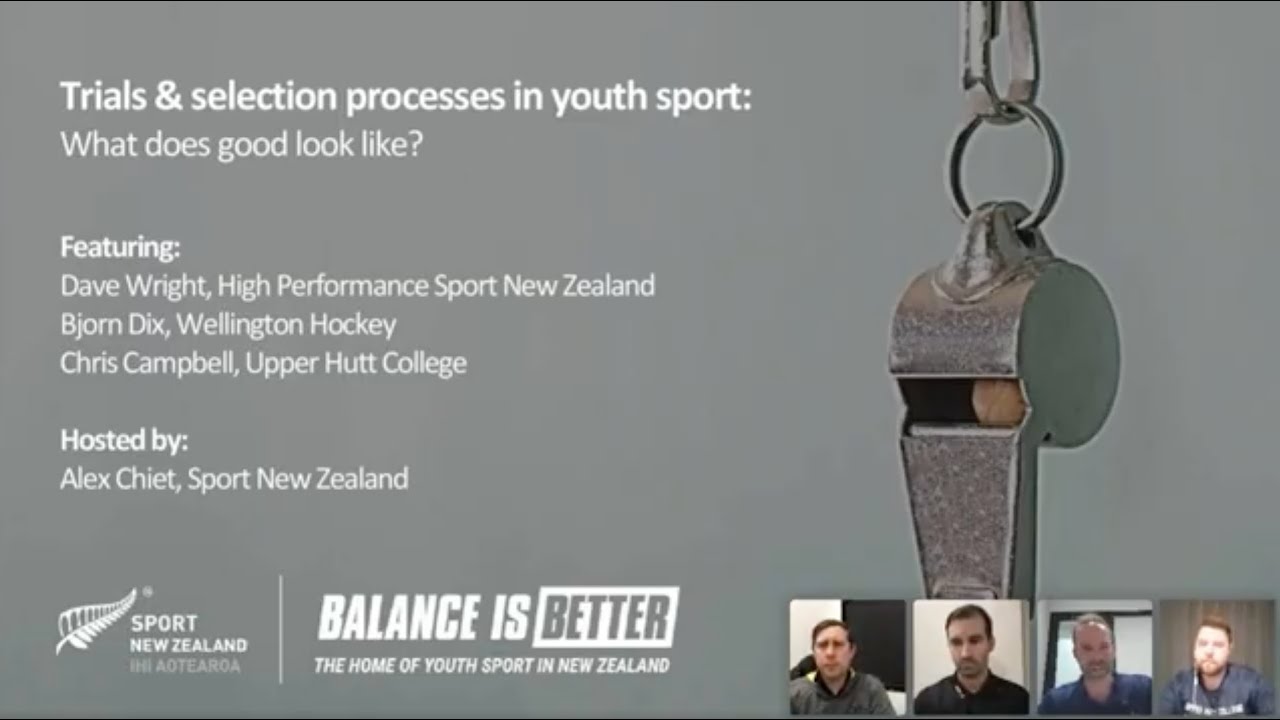 Trials & selection processes in youth sport:
What does good look like?

Featuring:
Dave Wright, High Performance Sport New Zealand
Bjorn Dix, Wellington Hockey
Chris Campbell, Upper Hutt College

Hosted by:
Alex Chiet, Sport New Zealand

SPORT NEW ZEALAND IHI AOTEAROA

BALANCE IS BETTER
THE HOME OF YOUTH SPORT IN NEW ZEALAND